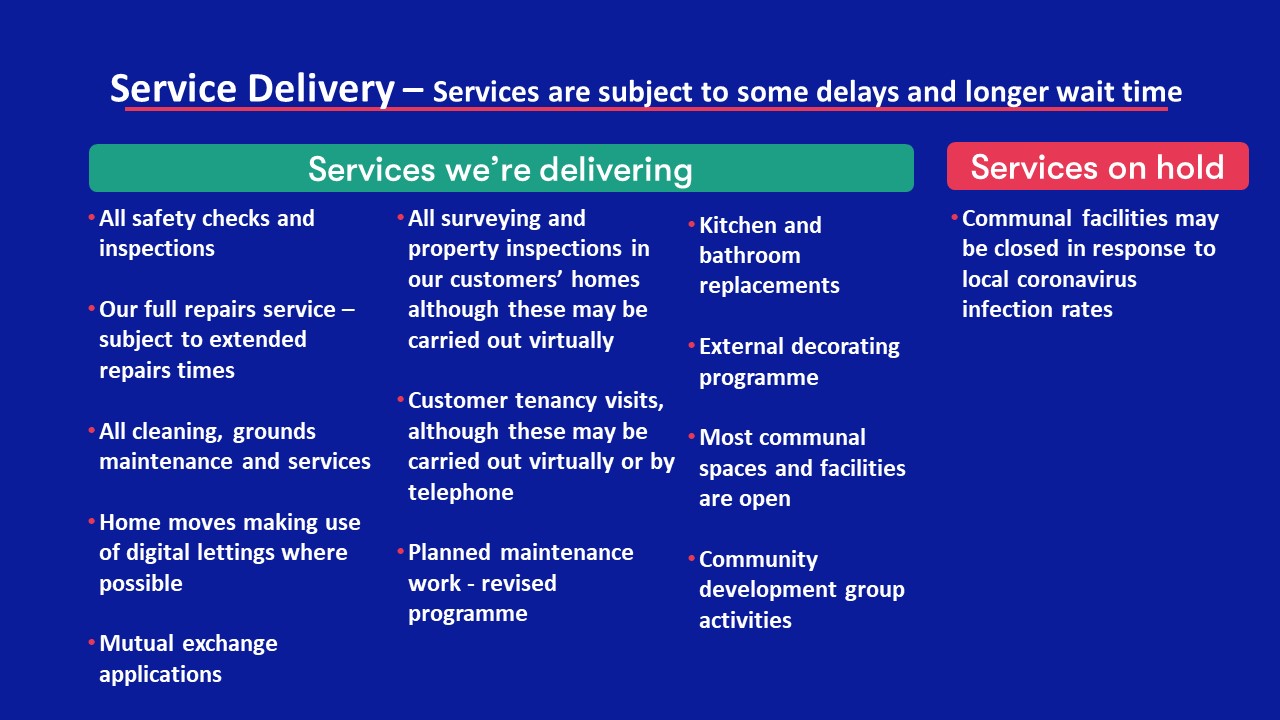 Service Delivery – Services are subject to some delays and longer wait time

Services we're delivering

• All safety checks and inspections

• Our full repairs service – subject to extended repairs times

• All cleaning, grounds maintenance and services

• Home moves making use of digital lettings where possible

• Mutual exchange applications

• All surveying and property inspections in our customers' homes although these may be carried out virtually

• Customer tenancy visits, although these may be carried out virtually or by telephone

• Planned maintenance work - revised programme

• Kitchen and bathroom replacements

• External decorating programme

• Most communal spaces and facilities are open

• Community development group activities

Services on hold

• Communal facilities may be closed in response to local coronavirus infection rates